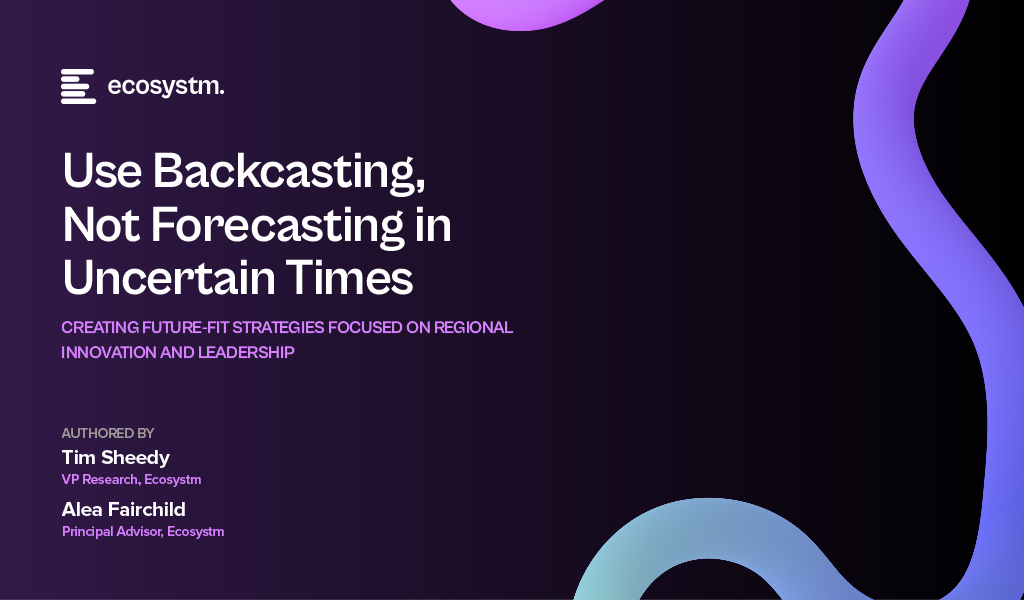 ecosystm.

Use Backcasting, Not Forecasting in Uncertain Times

CREATING FUTURE-FIT STRATEGIES FOCUSED ON REGIONAL INNOVATION AND LEADERSHIP

AUTHORED BY
Tim Sheedy
VP Research, Ecosystm
Alea Fairchild
Principal Advisor, Ecosystm